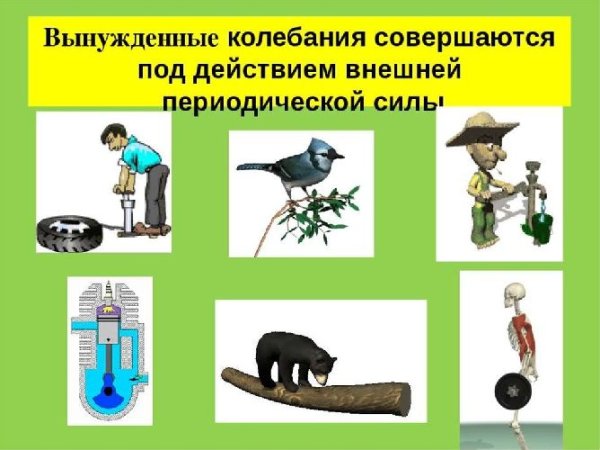 Вынужденные колебания совершаются под действием внешней периодической силы